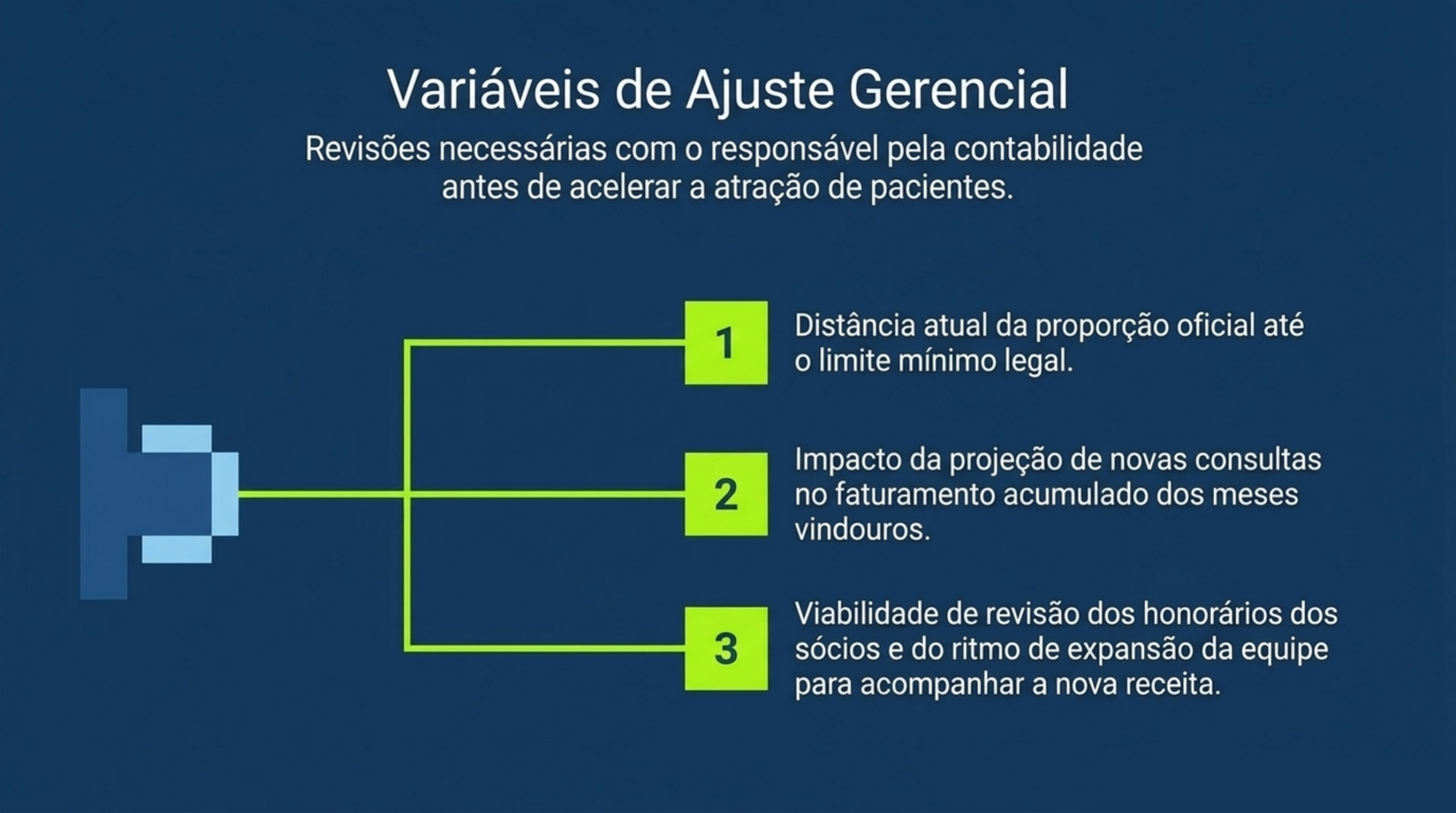 Variáveis de Ajuste Gerencial

Revisões necessárias com o responsável pela contabilidade antes de acelerar a atração de pacientes.

1

Distância atual da proporção oficial até o limite mínimo legal.

2

Impacto da projeção de novas consultas no faturamento acumulado dos meses vindouros.

3

Viabilidade de revisão dos honorários dos sócios e do ritmo de expansão da equipe para acompanhar a nova receita.